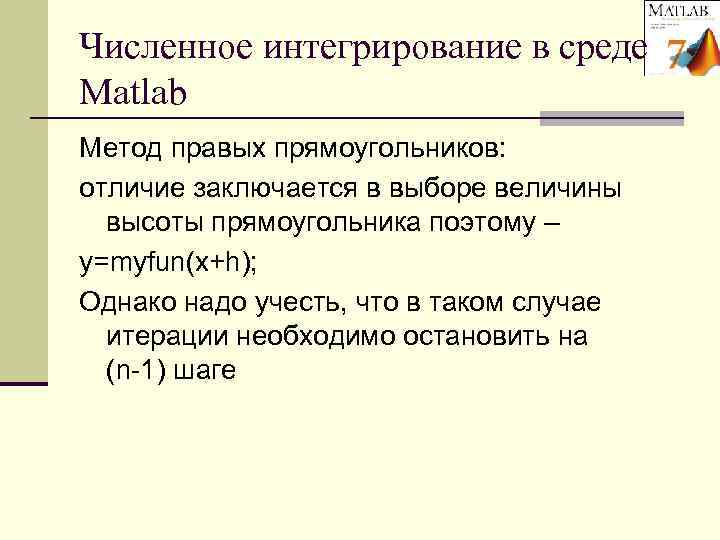 MATLAB 7

Численное интегрирование в среде Matlab

Метод правых прямоугольников:

отличие заключается в выборе величины высоты прямоугольника поэтому –

y=myfun(x+h);

Однако надо учесть, что в таком случае итерации необходимо остановить на (n-1) шаге